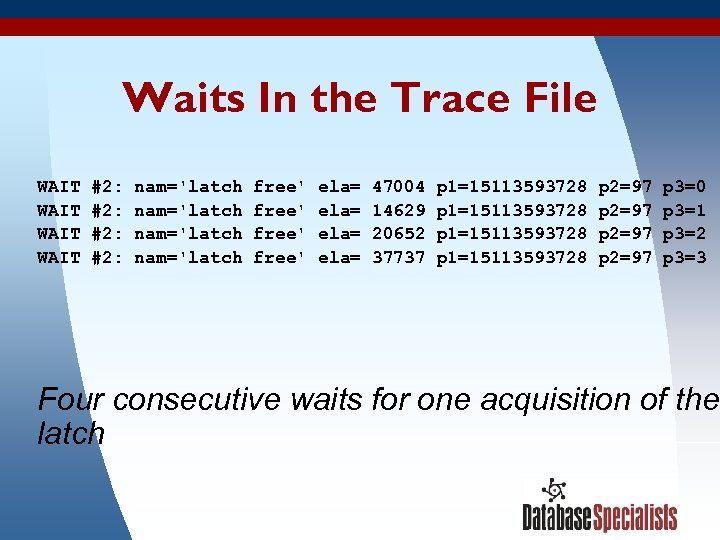 Waits In the Trace File

WAIT #2: nam='latch free' ela= 47004 p1=15113593728 p2=97 p3=0
WAIT #2: nam='latch free' ela= 14629 p1=15113593728 p2=97 p3=1
WAIT #2: nam='latch free' ela= 20652 p1=15113593728 p2=97 p3=2
WAIT #2: nam='latch free' ela= 37737 p1=15113593728 p2=97 p3=3

Four consecutive waits for one acquisition of the latch

DatabaseSpecialists